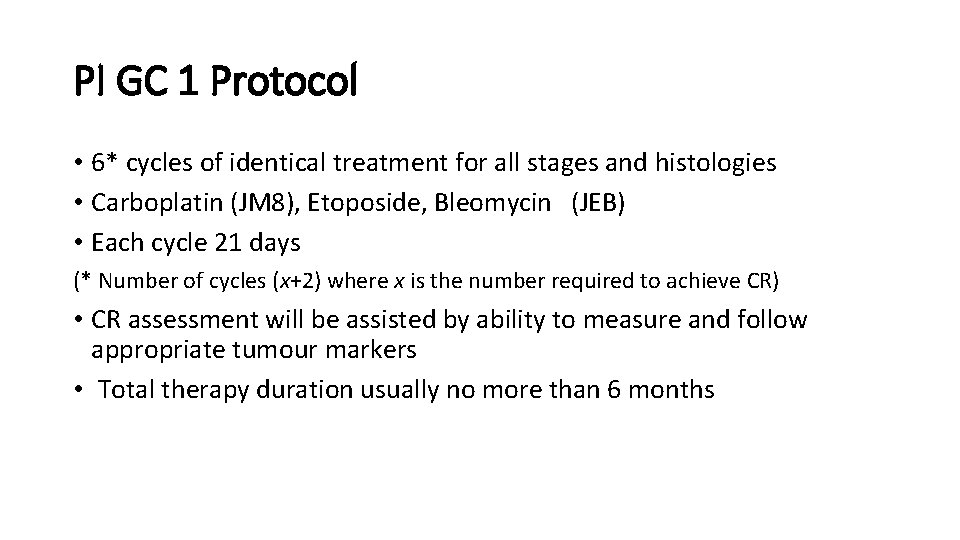 PI GC 1 Protocol

• 6* cycles of identical treatment for all stages and histologies
• Carboplatin (JM8), Etoposide, Bleomycin (JEB)
• Each cycle 21 days
(* Number of cycles ($x$+2) where $x$ is the number required to achieve CR)
• CR assessment will be assisted by ability to measure and follow appropriate tumour markers
• Total therapy duration usually no more than 6 months